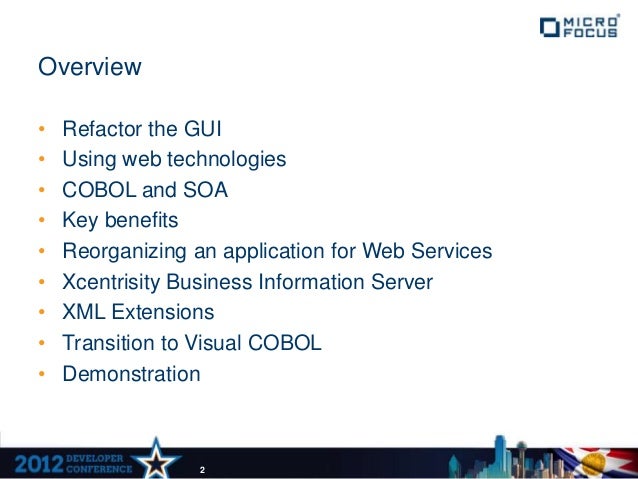 MICRO FOCUS

Overview

• Refactor the GUI
• Using web technologies
• COBOL and SOA
• Key benefits
• Reorganizing an application for Web Services
• Xcentrisity Business Information Server
• XML Extensions
• Transition to Visual COBOL
• Demonstration

2012 DEVELOPER CONFERENCE

2